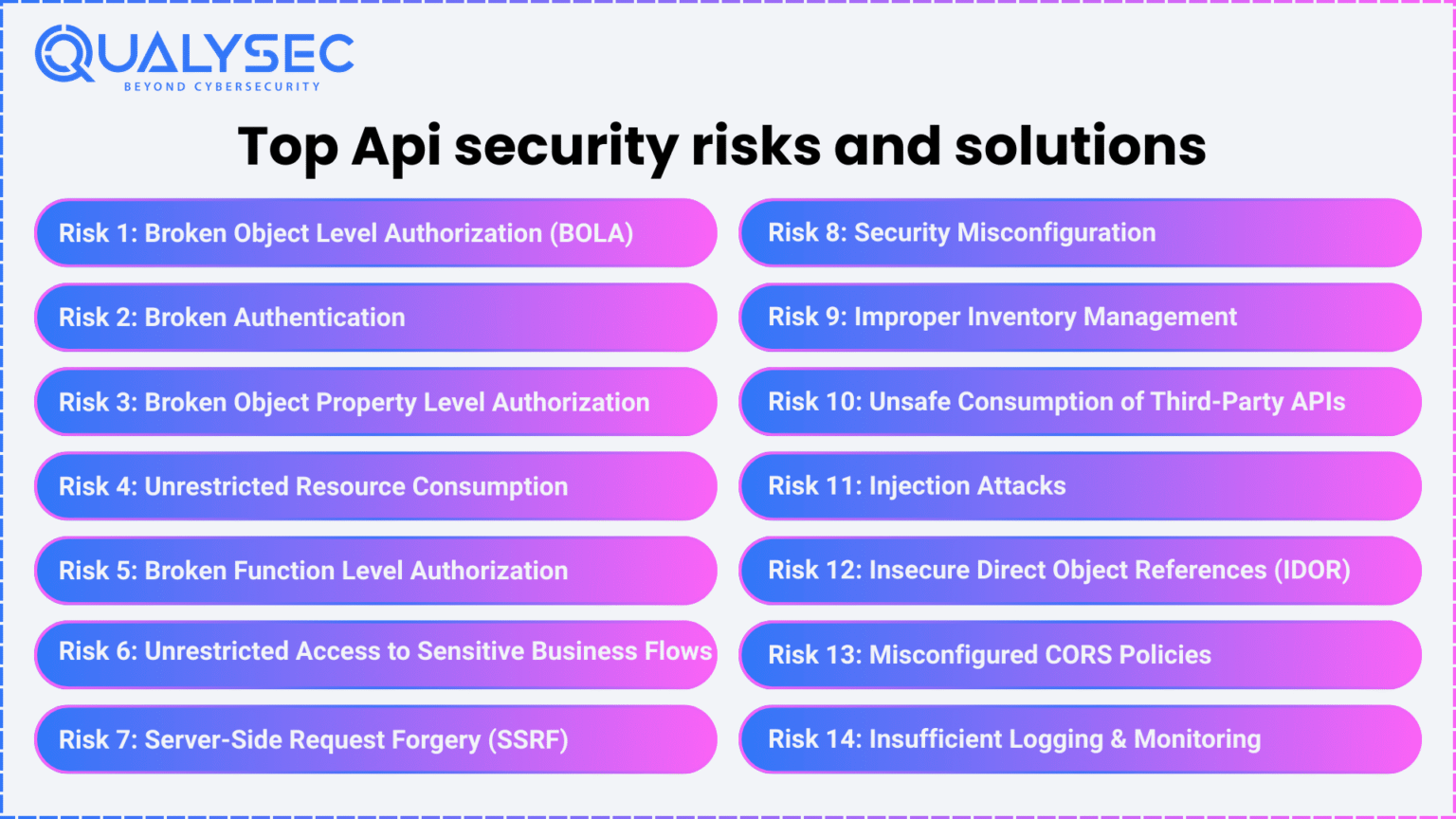 QUALYSEC
BEYOND CYBERSECURITY

Top Api security risks and solutions

Risk 1: Broken Object Level Authorization (BOLA)

Risk 2: Broken Authentication

Risk 3: Broken Object Property Level Authorization

Risk 4: Unrestricted Resource Consumption

Risk 5: Broken Function Level Authorization

Risk 6: Unrestricted Access to Sensitive Business Flows

Risk 7: Server-Side Request Forgery (SSRF)

Risk 8: Security Misconfiguration

Risk 9: Improper Inventory Management

Risk 10: Unsafe Consumption of Third-Party APIs

Risk 11: Injection Attacks

Risk 12: Insecure Direct Object References (IDOR)

Risk 13: Misconfigured CORS Policies

Risk 14: Insufficient Logging & Monitoring